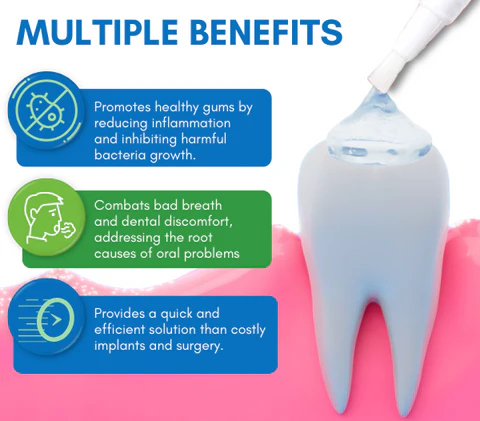 MULTIPLE BENEFITS

Promotes healthy gums by reducing inflammation and inhibiting harmful bacteria growth.

Combats bad breath and dental discomfort, addressing the root causes of oral problems

Provides a quick and efficient solution than costly implants and surgery.